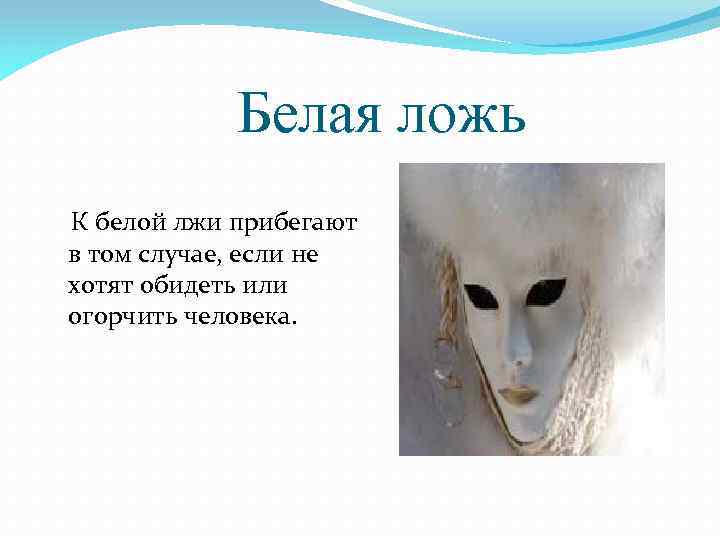 Белая ложь

К белой лжи прибегают в том случае, если не хотят обидеть или огорчить человека.